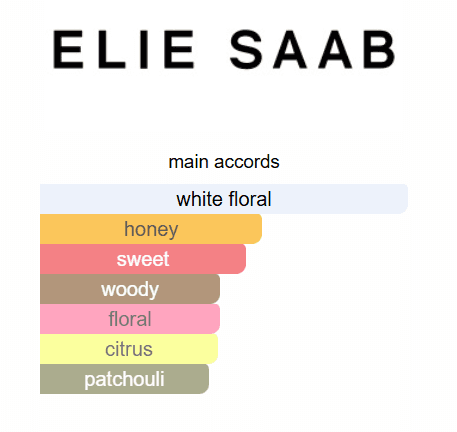 ELIE SAAB

main accords

white floral
honey
sweet
woody
floral
citrus
patchouli